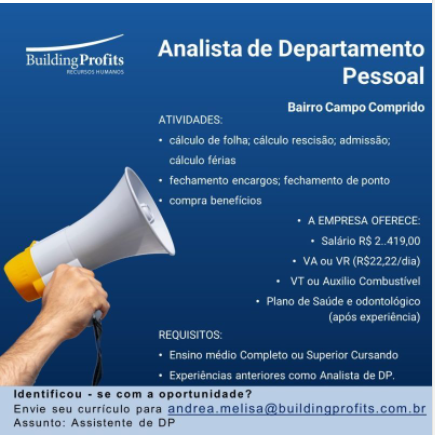 BuildingProfits
RECURSOS HUMANOS

Analista de Departamento Pessoal

Bairro Campo Comprido

ATIVIDADES:

• cálculo de folha; cálculo rescisão; admissão; cálculo férias
• fechamento encargos; fechamento de ponto
• compra benefícios

• A EMPRESA OFERECE:
• Salário R$ 2..419,00
• VA ou VR (R$22,22/dia)
• VT ou Auxilio Combustível
• Plano de Saúde e odontológico (após experiência)

REQUISITOS:

• Ensino médio Completo ou Superior Cursando
• Experiências anteriores como Analista de DP.

Identificou - se com a oportunidade?
Envie seu currículo para andrea.melisa@buildingprofits.com.br
Assunto: Assistente de DP